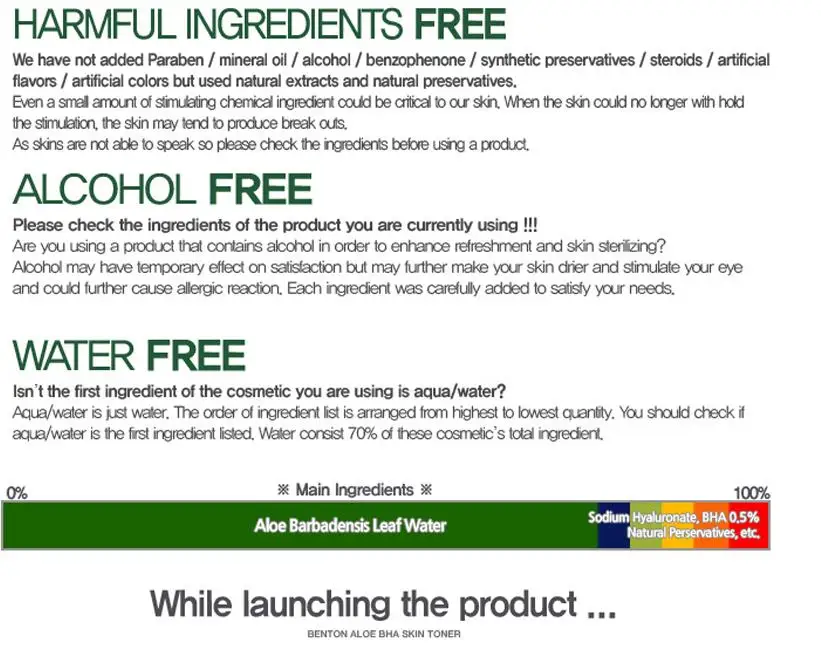 HARMFUL INGREDIENTS FREE

We have not added Paraben / mineral oil / alcohol / benzophenone / synthetic preservatives / steroids / artificial flavors / artificial colors but used natural extracts and natural preservatives.
Even a small amount of stimulating chemical ingredient could be critical to our skin. When the skin could no longer with hold the stimulation, the skin may tend to produce break outs.
As skins are not able to speak so please check the ingredients before using a product.

ALCOHOL FREE

Please check the ingredients of the product you are currently using !!!
Are you using a product that contains alcohol in order to enhance refreshment and skin sterilizing?
Alcohol may have temporary effect on satisfaction but may further make your skin drier and stimulate your eye and could further cause allergic reaction. Each ingredient was carefully added to satisfy your needs.

WATER FREE

Isn't the first ingredient of the cosmetic you are using is aqua/water?
Aqua/water is just water. The order of ingredient list is arranged from highest to lowest quantity. You should check if aqua/water is the first ingredient listed. Water consist 70% of these cosmetic's total ingredient.

0%
※ Main Ingredients ※
100%
Aloe Barbadensis Leaf Water
Sodium Hyaluronate, BHA 0.5%
Natural Perservatives, etc.

While launching the product ...
BENTON ALOE BHA SKIN TONER